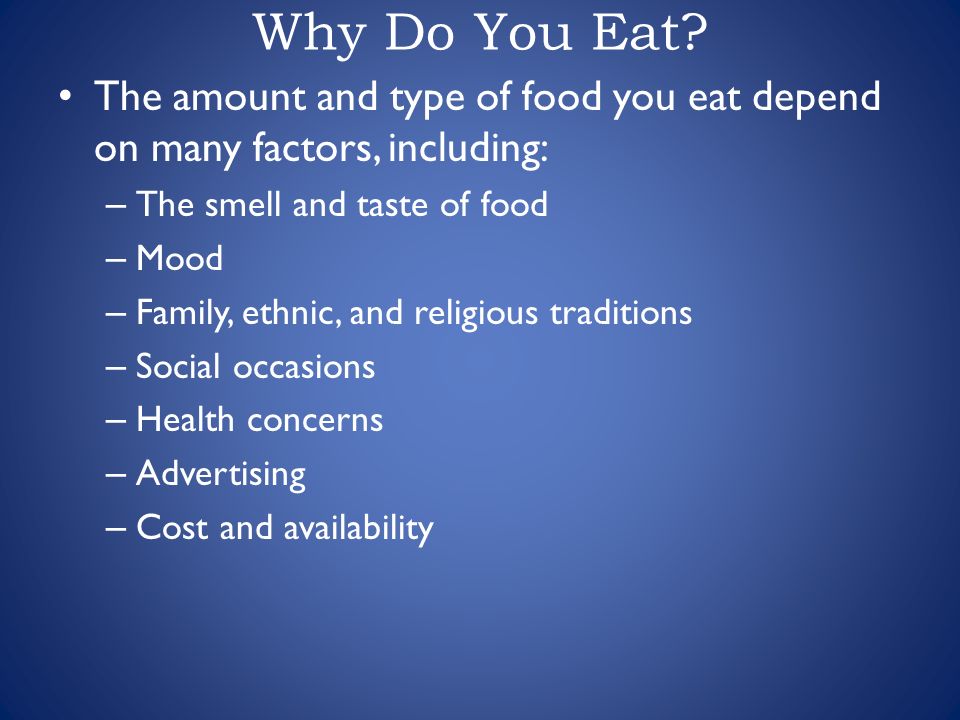 Why Do You Eat?

• The amount and type of food you eat depend on many factors, including:
– The smell and taste of food
– Mood
– Family, ethnic, and religious traditions
– Social occasions
– Health concerns
– Advertising
– Cost and availability